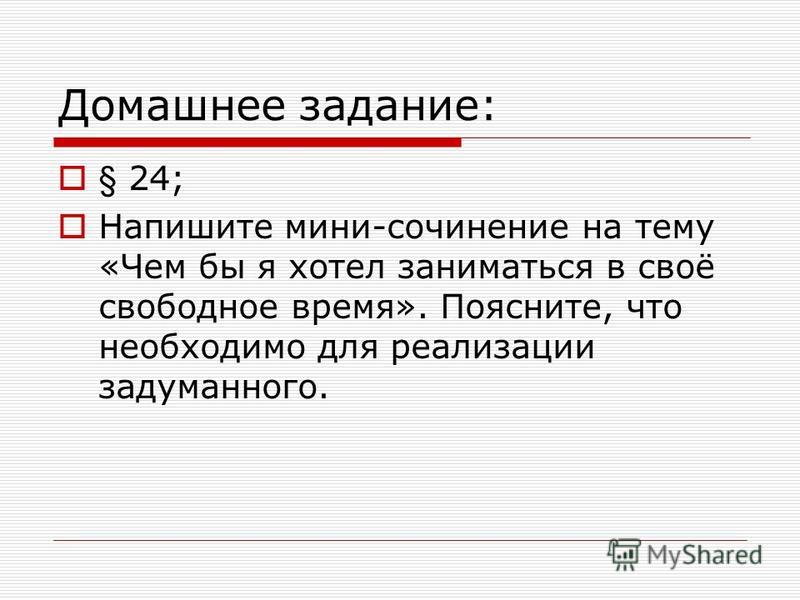 Домашнее задание:

§ 24;

Напишите мини-сочинение на тему «Чем бы я хотел заниматься в своё свободное время». Поясните, что необходимо для реализации задуманного.

MyShared